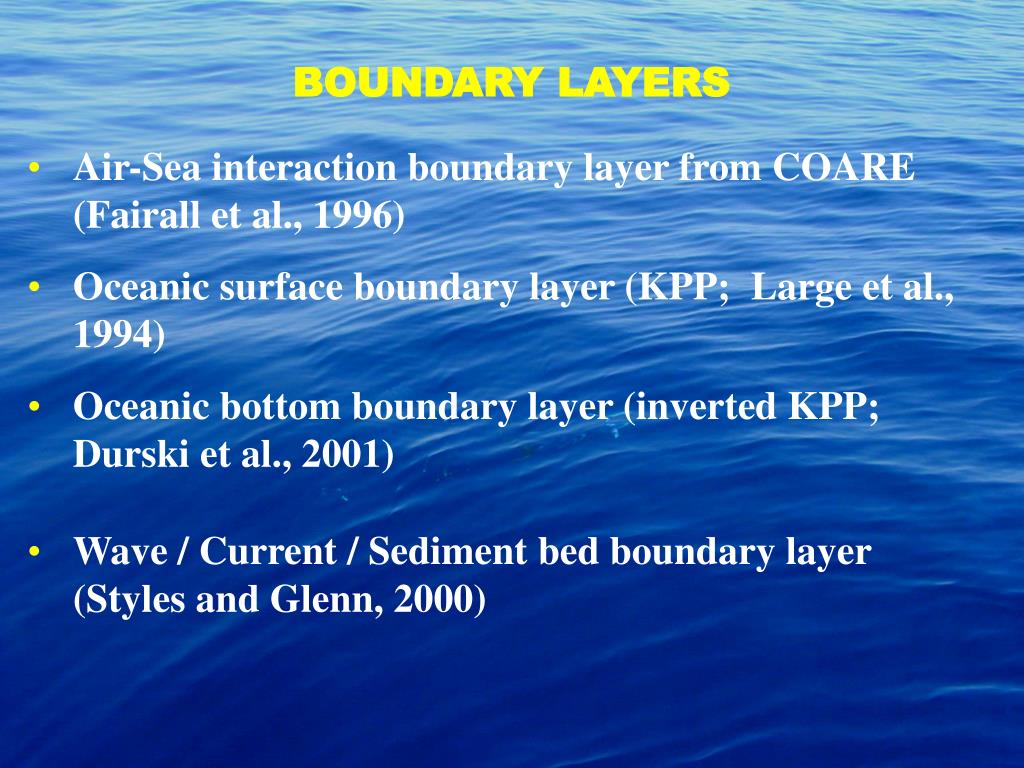 BOUNDARY LAYERS

• Air-Sea interaction boundary layer from COARE (Fairall et al., 1996)

• Oceanic surface boundary layer (KPP; Large et al., 1994)

• Oceanic bottom boundary layer (inverted KPP; Durski et al., 2001)

• Wave / Current / Sediment bed boundary layer (Styles and Glenn, 2000)